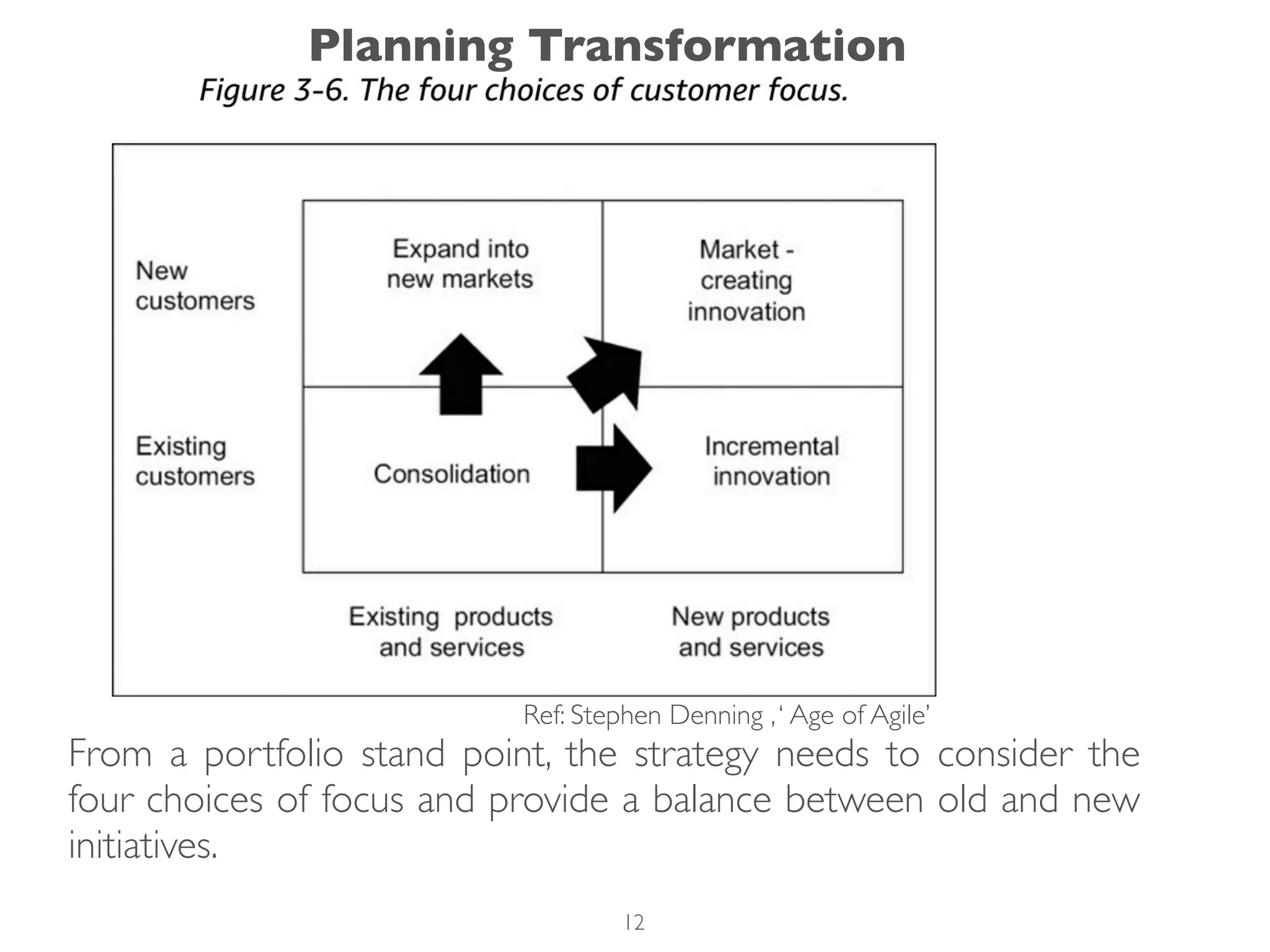 Planning Transformation

Figure 3-6. The four choices of customer focus.

New customers

Expand into new markets

Market - creating innovation

Existing customers

Consolidation

Incremental innovation

Existing products and services

New products and services

Ref: Stephen Denning ,‘ Age of Agile’

From a portfolio stand point, the strategy needs to consider the four choices of focus and provide a balance between old and new initiatives.

12